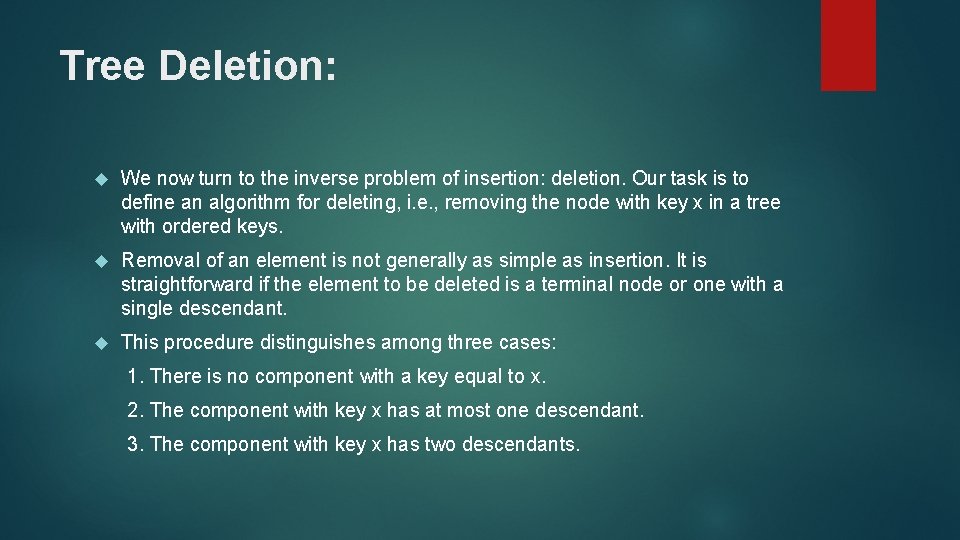 Tree Deletion:

We now turn to the inverse problem of insertion: deletion. Our task is to define an algorithm for deleting, i.e., removing the node with key x in a tree with ordered keys.

Removal of an element is not generally as simple as insertion. It is straightforward if the element to be deleted is a terminal node or one with a single descendant.

This procedure distinguishes among three cases:

1. There is no component with a key equal to x.

2. The component with key x has at most one descendant.

3. The component with key x has two descendants.